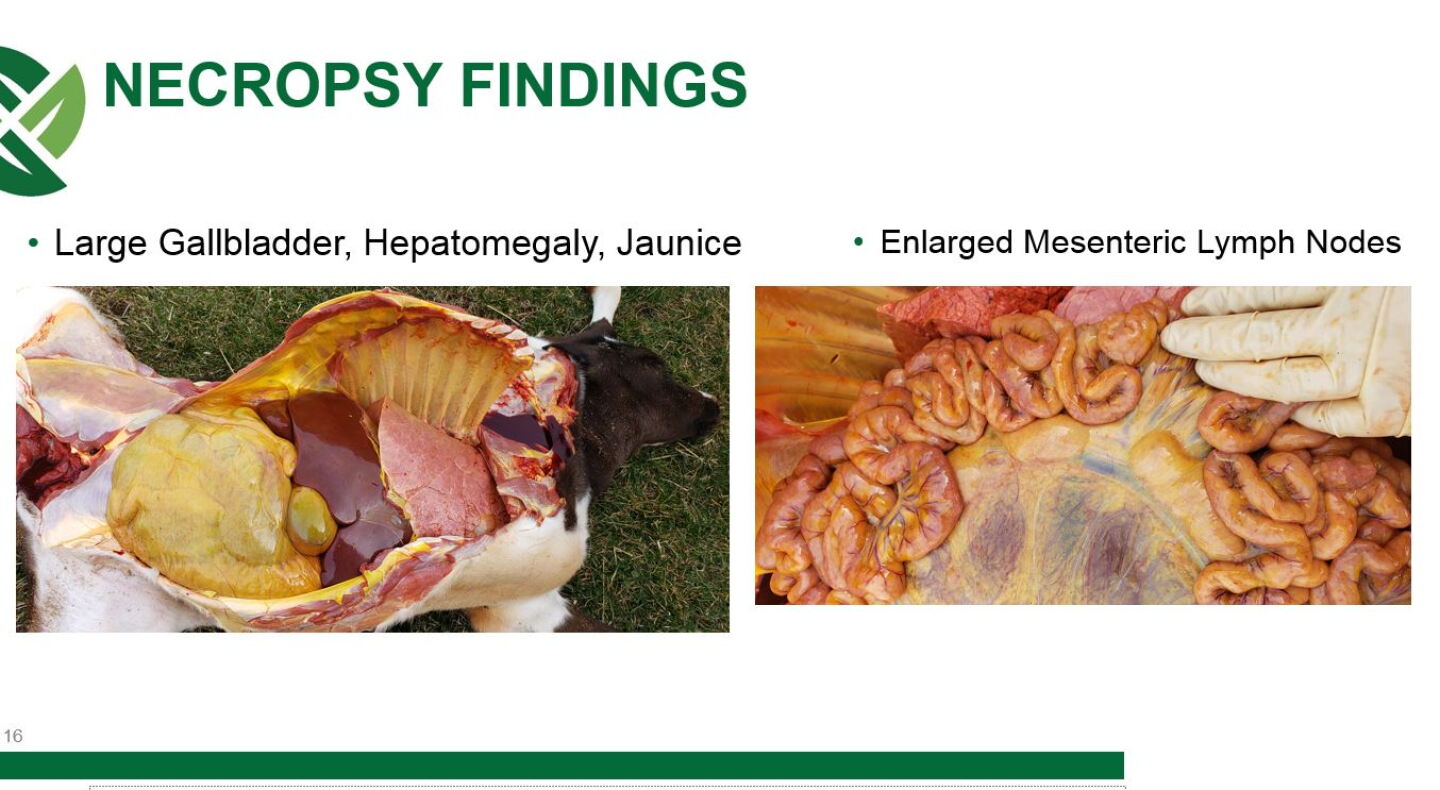 NECROPSY FINDINGS

• Large Gallbladder, Hepatomegaly, Jaunice

• Enlarged Mesenteric Lymph Nodes

16